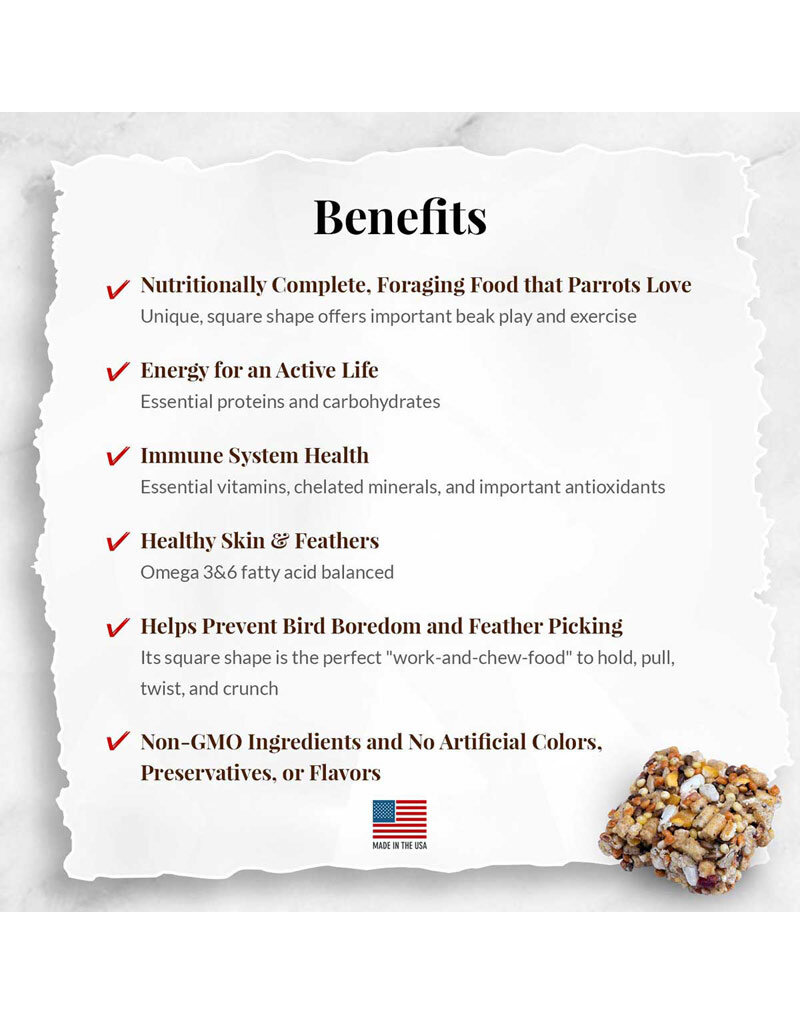 Benefits

✔ Nutritionally Complete, Foraging Food that Parrots Love
Unique, square shape offers important beak play and exercise

✔ Energy for an Active Life
Essential proteins and carbohydrates

✔ Immune System Health
Essential vitamins, chelated minerals, and important antioxidants

✔ Healthy Skin & Feathers
Omega 3&6 fatty acid balanced

✔ Helps Prevent Bird Boredom and Feather Picking
Its square shape is the perfect "work-and-chew-food" to hold, pull, twist, and crunch

✔ Non-GMO Ingredients and No Artificial Colors, Preservatives, or Flavors

MADE IN THE USA